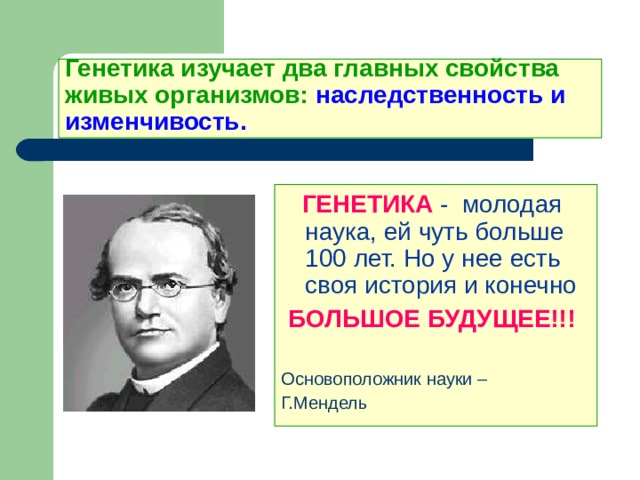 Генетика изучает два главных свойства живых организмов: наследственность и изменчивость.

ГЕНЕТИКА - молодая наука, ей чуть больше 100 лет. Но у нее есть своя история и конечно

БОЛЬШОЕ БУДУЩЕЕ!!!

Основоположник науки – Г.Мендель